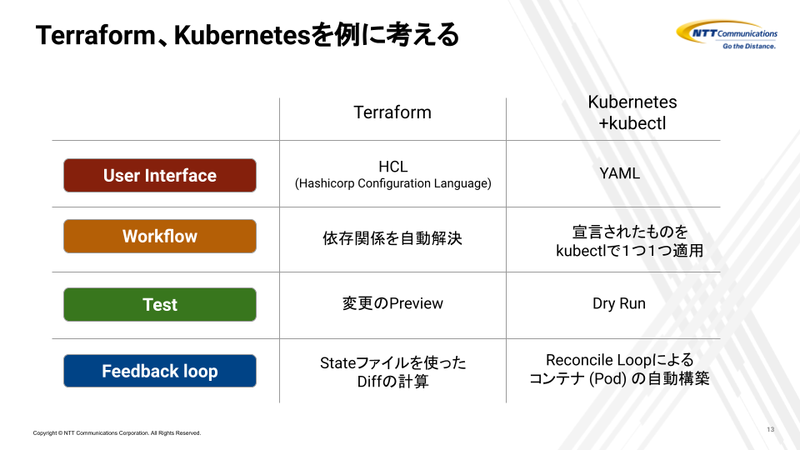 Terraform、Kubernetesを例に考える

NTT Communications
Go the Distance.

| | Terraform | Kubernetes +kubectl |
|---|---|---|
| User Interface | HCL (Hashicorp Configuration Language) | YAML |
| Workflow | 依存関係を自動解決 | 宣言されたものを kubectlで1つ1つ適用 |
| Test | 変更のPreview | Dry Run |
| Feedback loop | Stateファイルを使った Diffの計算 | Reconcile Loopによる コンテナ (Pod) の自動構築 |

Copyright © NTT Communications Corporation. All Rights Reserved.

13